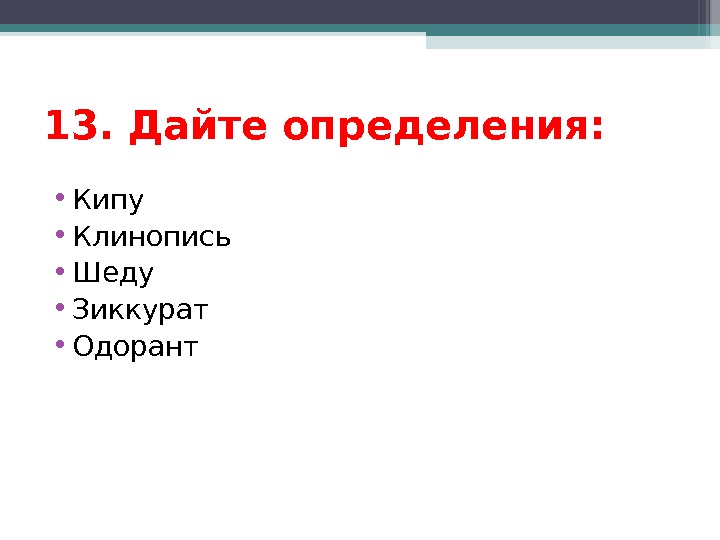 13. Дайте определения:

• Кипу
• Клинопись
• Шеду
• Зиккурат
• Одорант